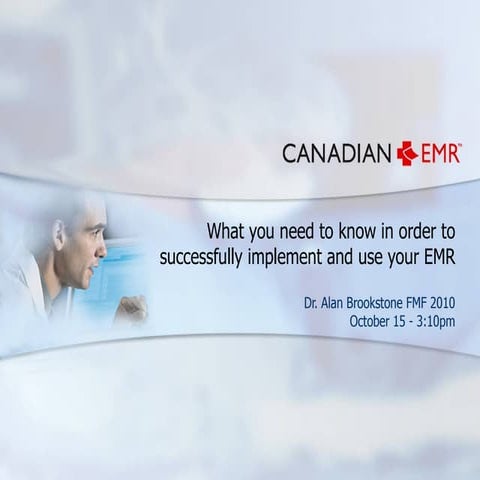 CANADIAN EMR™

What you need to know in order to successfully implement and use your EMR

Dr. Alan Brookstone FMF 2010
October 15 - 3:10pm